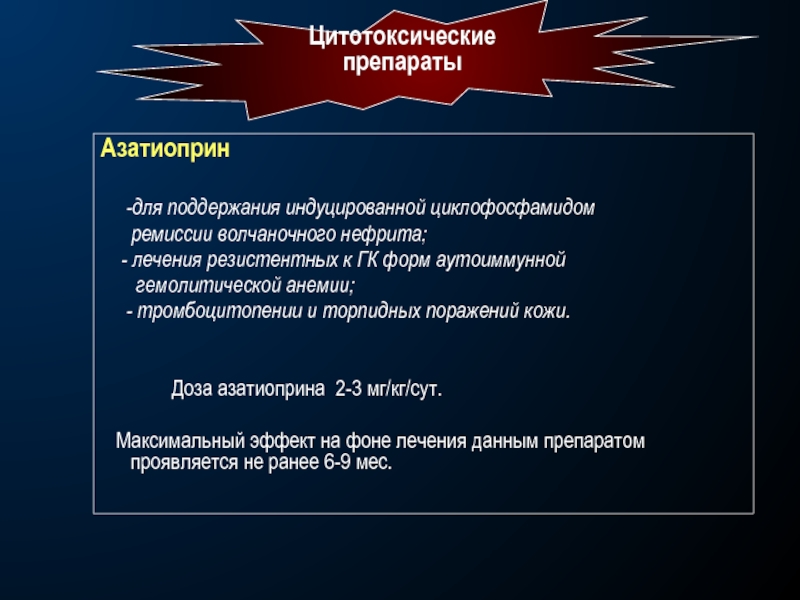 Цитотоксические препараты

Азатиоприн

-для поддержания индуцированной циклофосфамидом ремиссии волчаночного нефрита;
- лечения резистентных к ГК форм аутоиммунной гемолитической анемии;
- тромбоцитопении и торпидных поражений кожи.

Доза азатиоприна 2-3 мг/кг/сут.

Максимальный эффект на фоне лечения данным препаратом проявляется не ранее 6-9 мес.